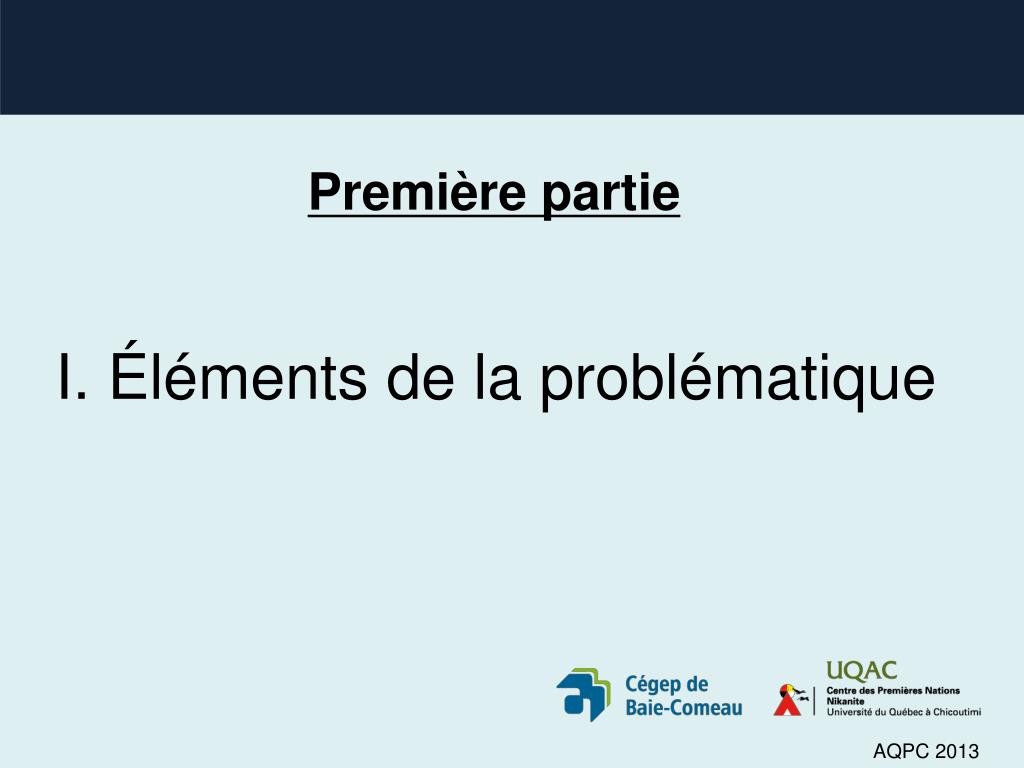 Première partie

I. Éléments de la problématique

Cégep de Baie-Comeau

UQAC
Centre des Premières Nations
Nikanite
Université du Québec à Chicoutimi

AQPC 2013